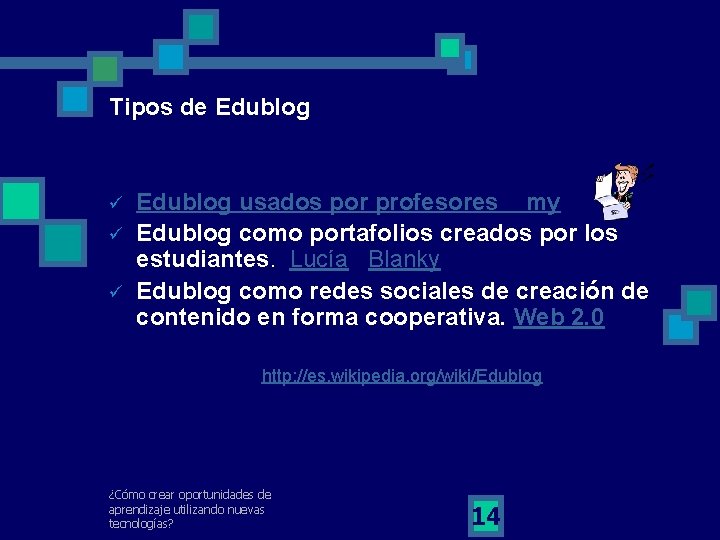 Tipos de Edublog

✓ Edublog usados por profesores my
✓ Edublog como portafolios creados por los estudiantes. Lucía Blanky
✓ Edublog como redes sociales de creación de contenido en forma cooperativa. Web 2.0

http://es.wikipedia.org/wiki/Edublog

¿Cómo crear oportunidades de aprendizaje utilizando nuevas tecnologías?

14